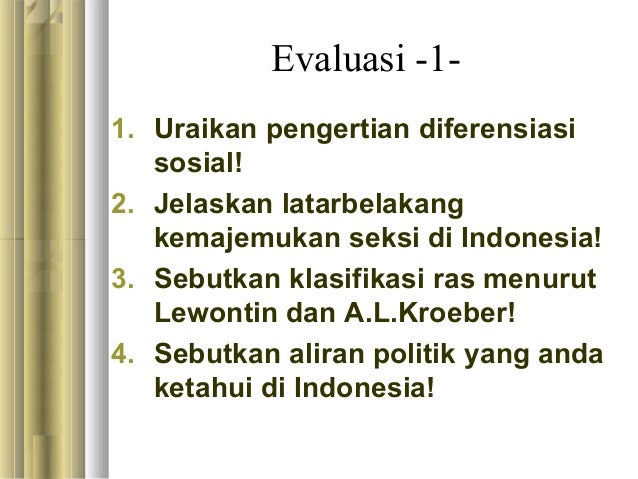 Evaluasi -1-

1. Uraikan pengertian diferensiasi sosial!
2. Jelaskan latarbelakang kemajemukan seksi di Indonesia!
3. Sebutkan klasifikasi ras menurut Lewontin dan A.L.Kroeber!
4. Sebutkan aliran politik yang anda ketahui di Indonesia!